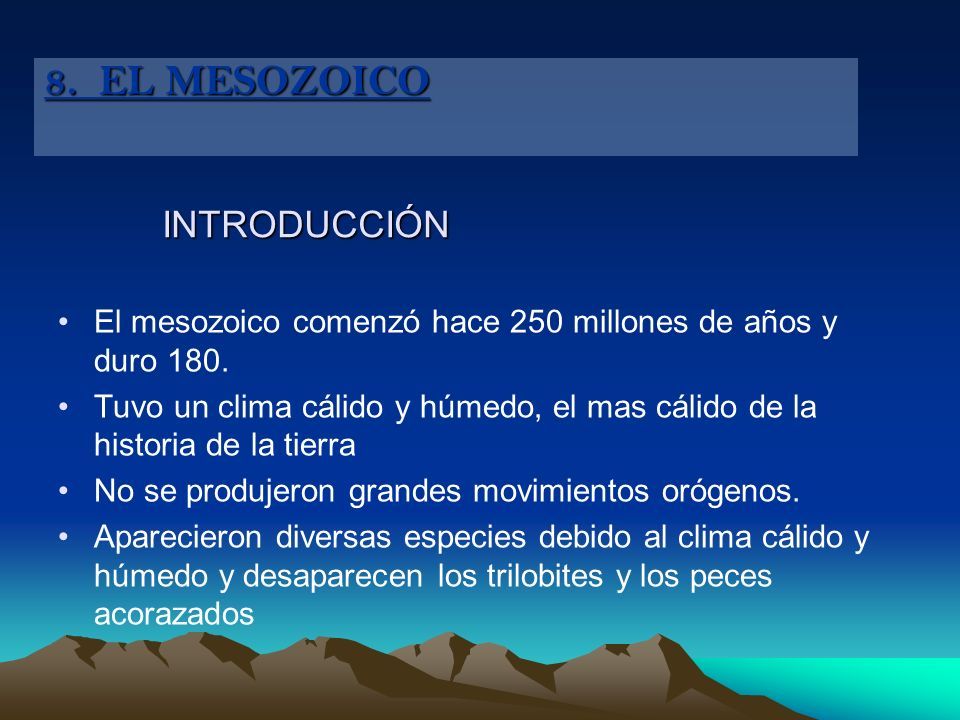 8. EL MESOZOICO

INTRODUCCIÓN

• El mesozoico comenzó hace 250 millones de años y duro 180.
• Tuvo un clima cálido y húmedo, el mas cálido de la historia de la tierra
• No se produjeron grandes movimientos orógenos.
• Aparecieron diversas especies debido al clima cálido y húmedo y desaparecen los trilobites y los peces acorazados